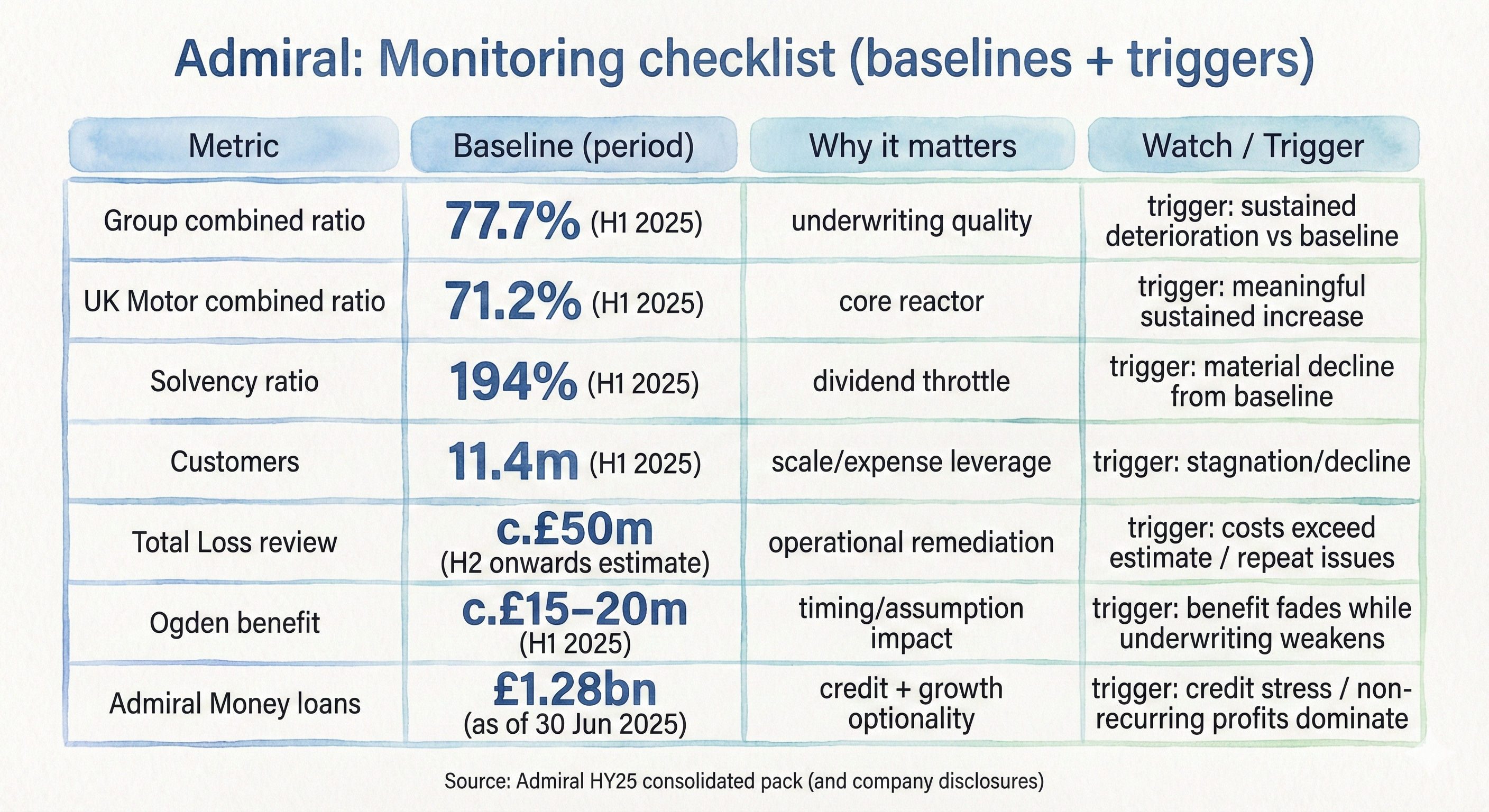 Admiral: Monitoring checklist (baselines + triggers)

| Metric | Baseline (period) | Why it matters | Watch / Trigger |
|---|---|---|---|
| Group combined ratio | 77.7% (H1 2025) | underwriting quality | trigger: sustained deterioration vs baseline |
| UK Motor combined ratio | 71.2% (H1 2025) | core reactor | trigger: meaningful sustained increase |
| Solvency ratio | 194% (H1 2025) | dividend throttle | trigger: material decline from baseline |
| Customers | 11.4m (H1 2025) | scale/expense leverage | trigger: stagnation/decline |
| Total Loss review | c.£50m (H2 onwards estimate) | operational remediation | trigger: costs exceed estimate / repeat issues |
| Ogden benefit | c.£15–20m (H1 2025) | timing/assumption impact | trigger: benefit fades while underwriting weakens |
| Admiral Money loans | £1.28bn (as of 30 Jun 2025) | credit + growth optionality | trigger: credit stress / non-recurring profits dominate |

Source: Admiral HY25 consolidated pack (and company disclosures)